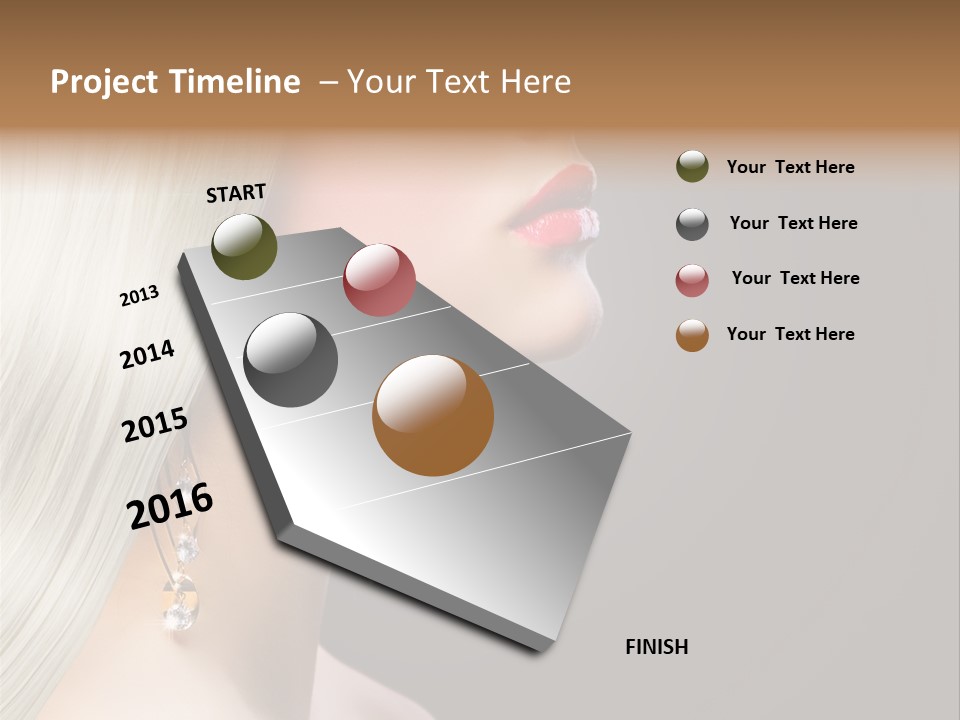 Project Timeline – Your Text Here

START

2013

2014

2015

2016

FINISH

Your Text Here

Your Text Here

Your Text Here

Your Text Here